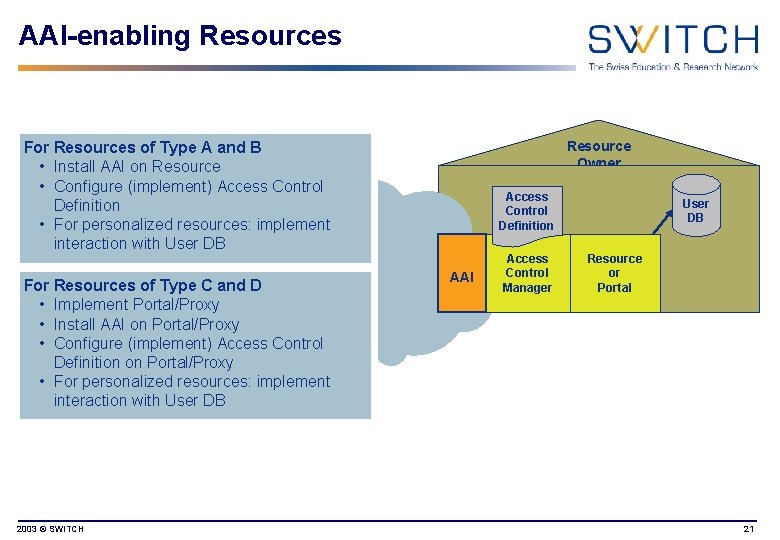 AAI-enabling Resources

SWITCH
The Swiss Education & Research Network

For Resources of Type A and B
• Install AAI on Resource
• Configure (implement) Access Control Definition
• For personalized resources: implement interaction with User DB

For Resources of Type C and D
• Implement Portal/Proxy
• Install AAI on Portal/Proxy
• Configure (implement) Access Control Definition on Portal/Proxy
• For personalized resources: implement interaction with User DB

Resource Owner

Access Control Definition

User DB

AAI

Access Control Manager

Resource or Portal

2003 © SWITCH

21